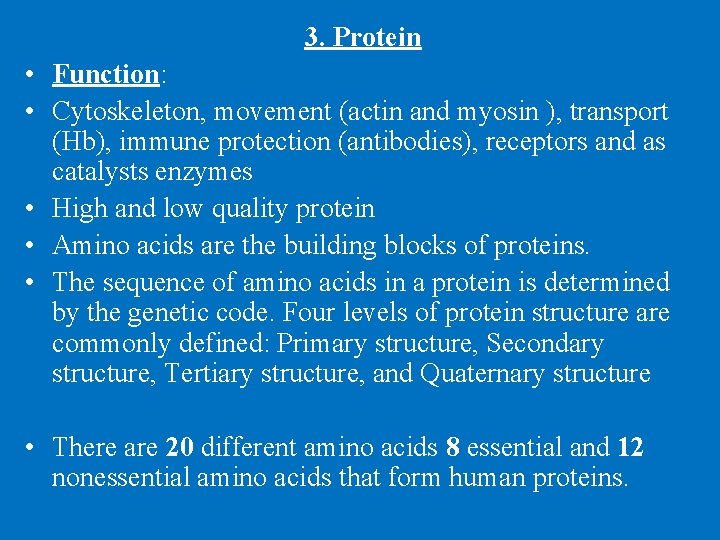 3. Protein

• Function:
• Cytoskeleton, movement (actin and myosin ), transport (Hb), immune protection (antibodies), receptors and as catalysts enzymes
• High and low quality protein
• Amino acids are the building blocks of proteins.
• The sequence of amino acids in a protein is determined by the genetic code. Four levels of protein structure are commonly defined: Primary structure, Secondary structure, Tertiary structure, and Quaternary structure

• There are 20 different amino acids 8 essential and 12 nonessential amino acids that form human proteins.